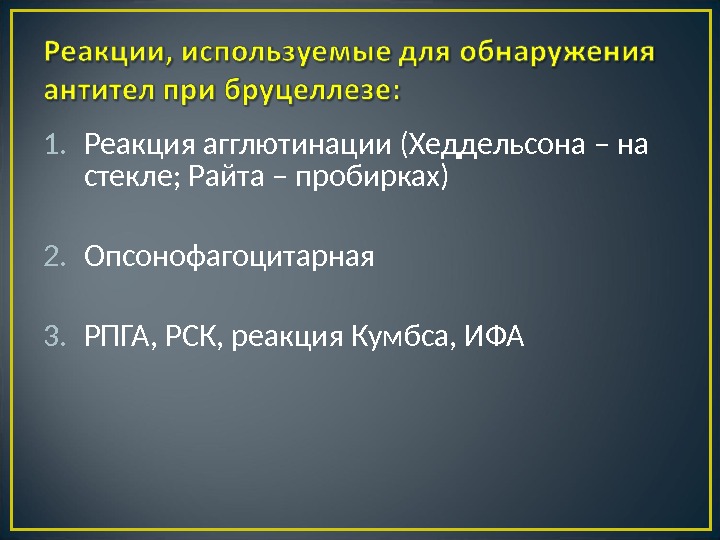 Реакции, используемые для обнаружения антител при бруцеллезе:

1. Реакция агглютинации (Хеддельсона – на стекле; Райта – пробирках)

2. Опсонофагоцитарная

3. РПГА, РСК, реакция Кумбса, ИФА